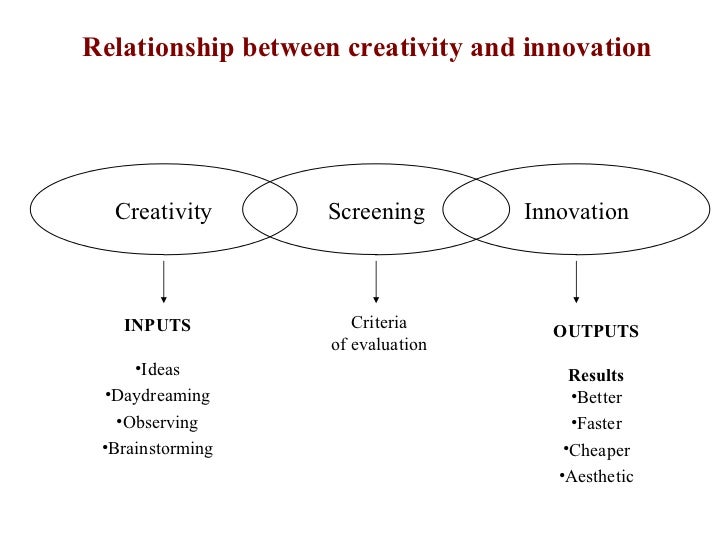 Relationship between creativity and innovation

Creativity

Screening

Innovation

INPUTS

•Ideas
•Daydreaming
•Observing
•Brainstorming

Criteria
of evaluation

OUTPUTS

Results
•Better
•Faster
•Cheaper
•Aesthetic